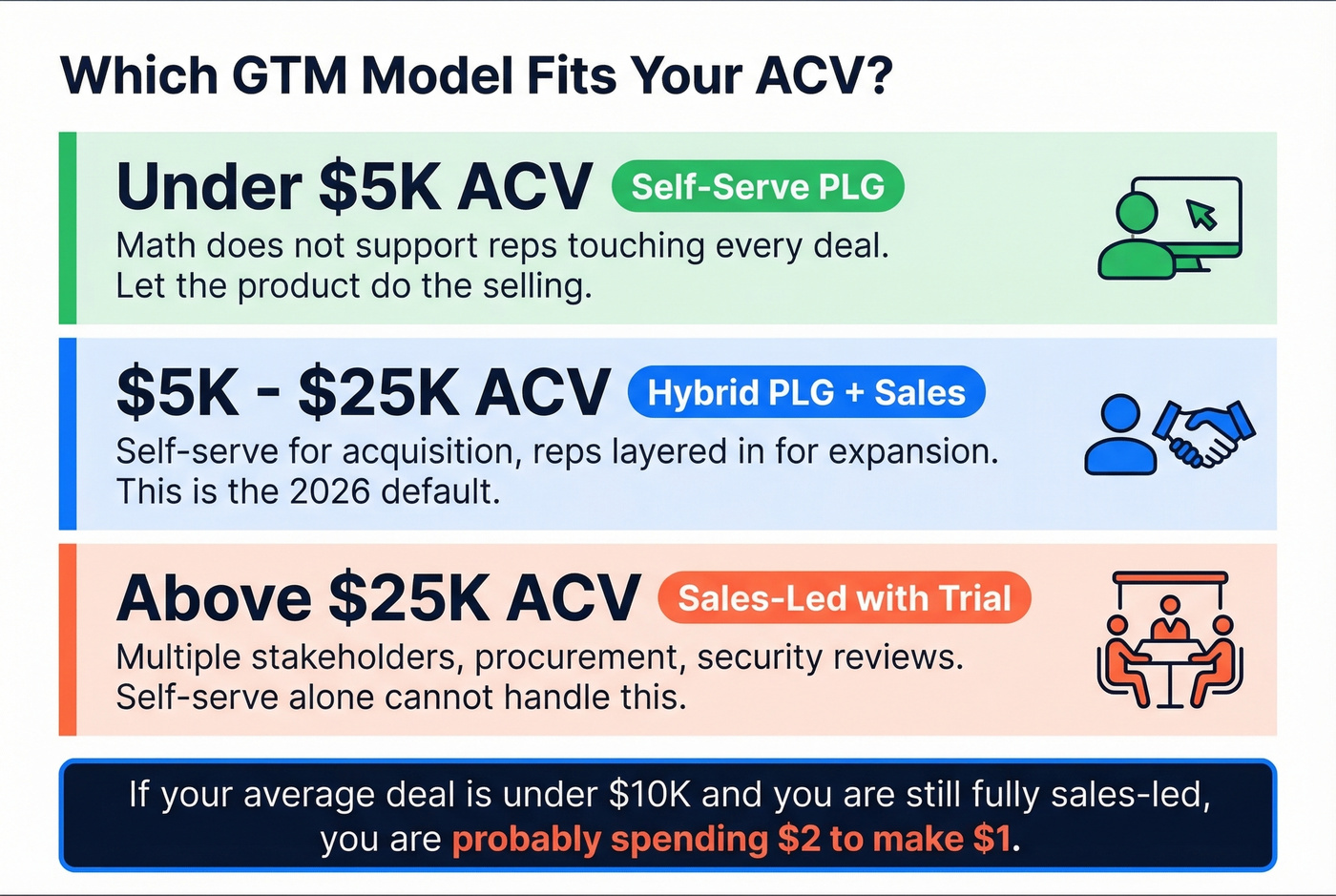 Which GTM Model Fits Your ACV?

Under \$5K ACV Self-Serve PLG

Math does not support reps touching every deal. Let the product do the selling.

\$5K - \$25K ACV Hybrid PLG + Sales

Self-serve for acquisition, reps layered in for expansion. This is the 2026 default.

Above \$25K ACV Sales-Led with Trial

Multiple stakeholders, procurement, security reviews. Self-serve alone cannot handle this.

If your average deal is under \$10K and you are still fully sales-led, you are probably spending \$2 to make \$1.